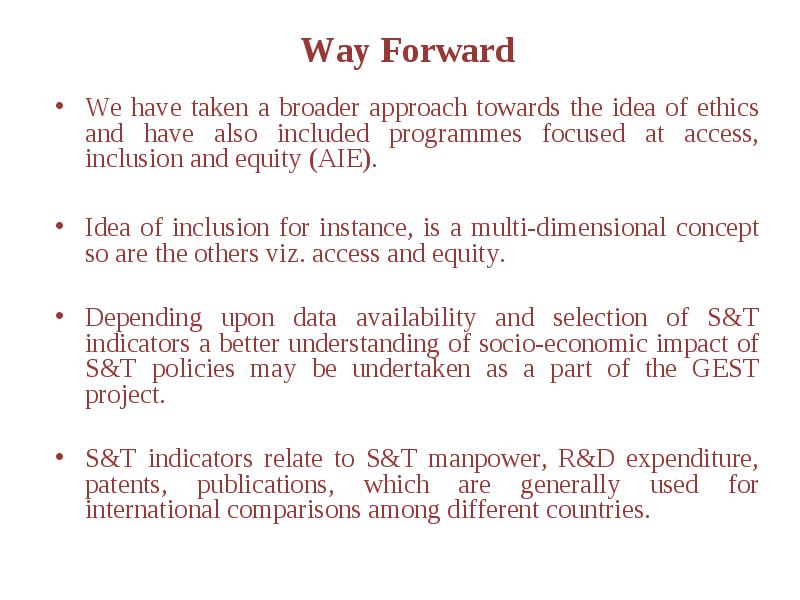 Way Forward

• We have taken a broader approach towards the idea of ethics and have also included programmes focused at access, inclusion and equity (AIE).

• Idea of inclusion for instance, is a multi-dimensional concept so are the others viz. access and equity.

• Depending upon data availability and selection of S&T indicators a better understanding of socio-economic impact of S&T policies may be undertaken as a part of the GEST project.

• S&T indicators relate to S&T manpower, R&D expenditure, patents, publications, which are generally used for international comparisons among different countries.